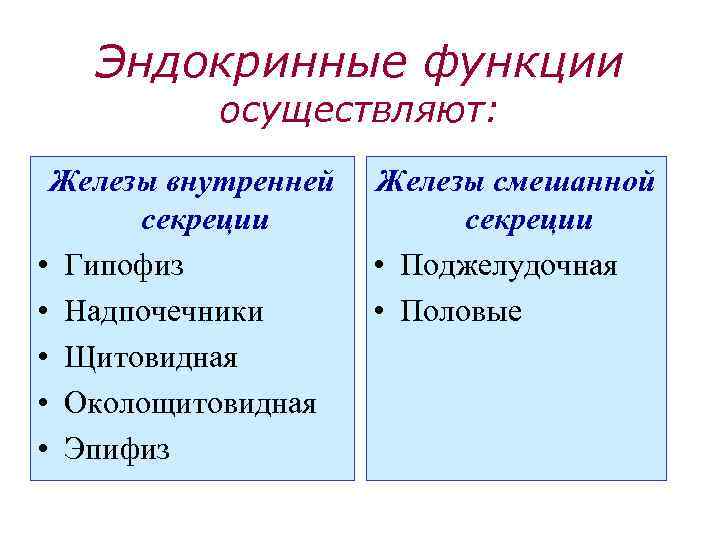 Эндокринные функции осуществляют:

Железы внутренней секреции
• Гипофиз
• Надпочечники
• Щитовидная
• Околощитовидная
• Эпифиз

Железы смешанной секреции
• Поджелудочная
• Половые